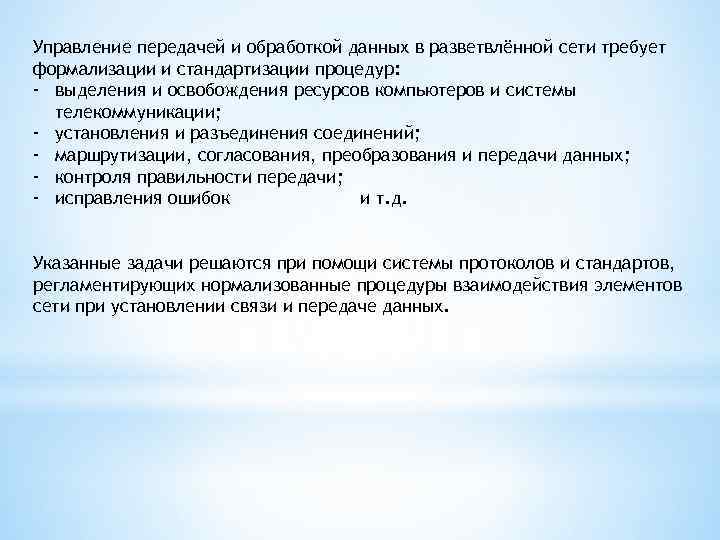 Управление передачей и обработкой данных в разветвлённой сети требует формализации и стандартизации процедур:
- выделения и освобождения ресурсов компьютеров и системы телекоммуникации;
- установления и разъединения соединений;
- маршрутизации, согласования, преобразования и передачи данных;
- контроля правильности передачи;
- исправления ошибок и т.д.

Указанные задачи решаются при помощи системы протоколов и стандартов, регламентирующих нормализованные процедуры взаимодействия элементов сети при установлении связи и передаче данных.